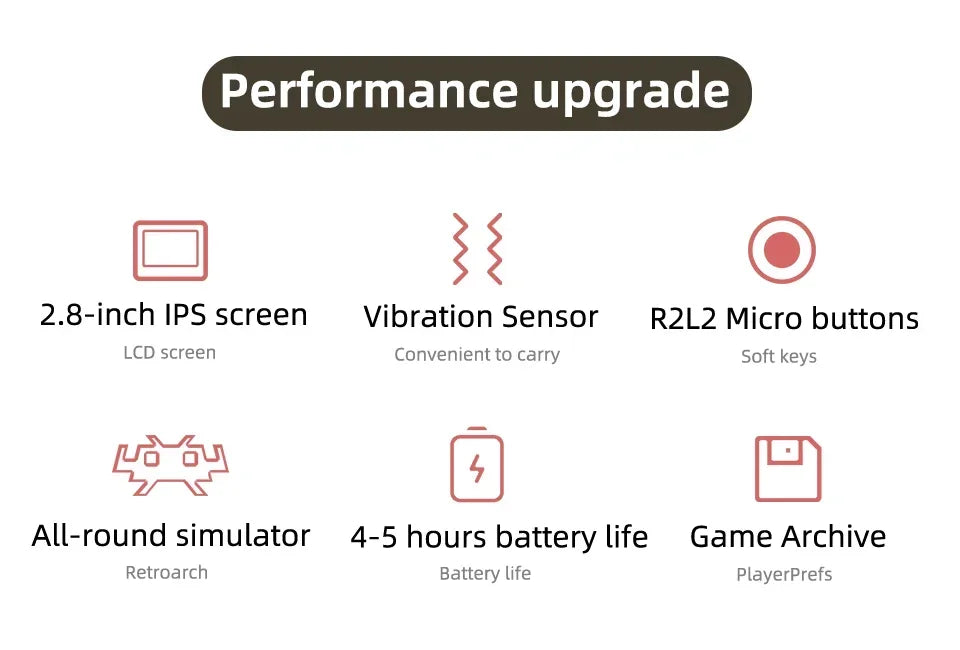 Performance upgrade

2.8-inch IPS screen
LCD screen

Vibration Sensor
Convenient to carry

R2L2 Micro buttons
Soft keys

All-round simulator
Retroarch

4-5 hours battery life
Battery life

Game Archive
PlayerPrefs